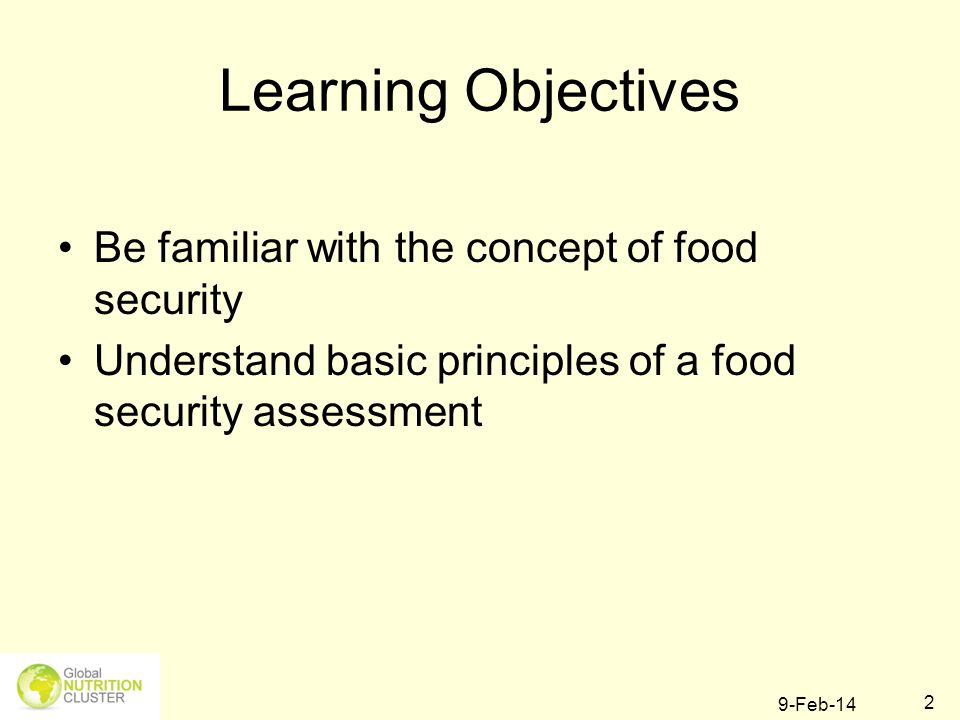 Learning Objectives

• Be familiar with the concept of food security

• Understand basic principles of a food security assessment

Global NUTRITION CLUSTER

9-Feb-14

2